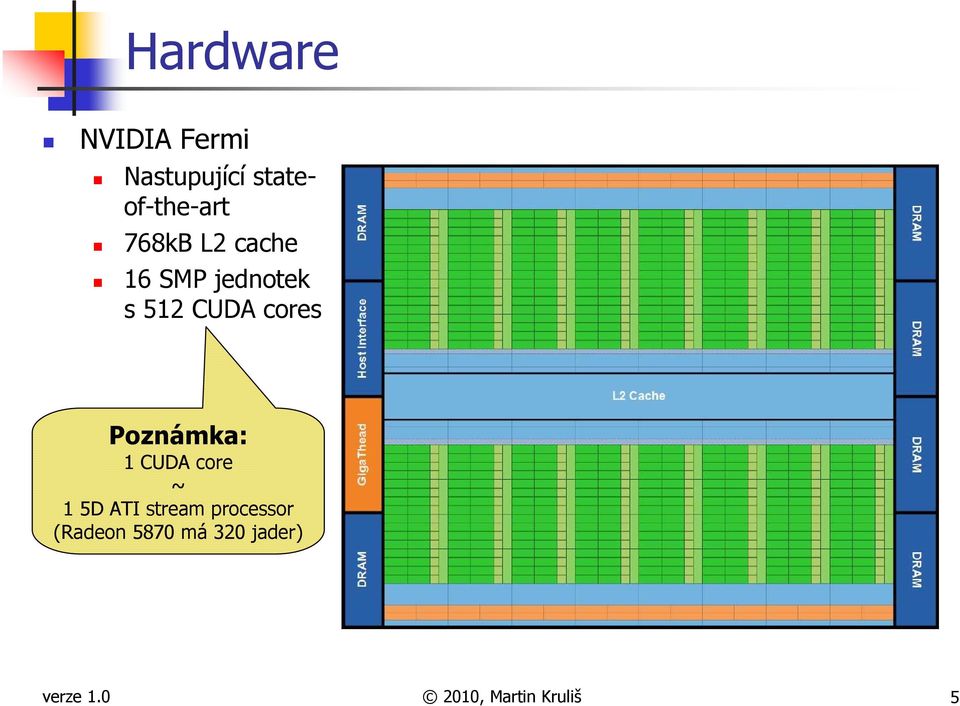 Hardware

NVIDIA Fermi
Nastupující state-of-the-art
768kB L2 cache
16 SMP jednotek s 512 CUDA cores

Poznámka:
1 CUDA core
~
1 5D ATI stream processor
(Radeon 5870 má 320 jader)

DRAM
Host Interface
GigaThead
DRAM
L2 Cache
DRAM
DRAM
DRAM
DRAM

verze 1.0
© 2010, Martin Kruliš
5